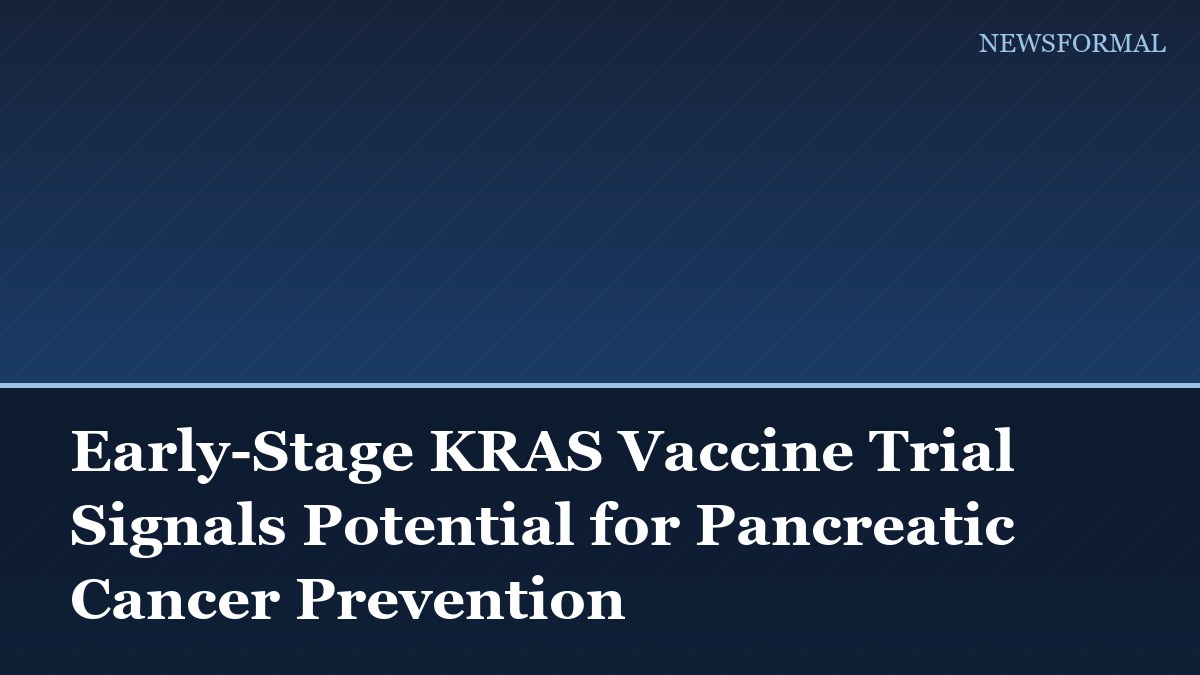 NEWSFORMAL

Early-Stage KRAS Vaccine Trial Signals Potential for Pancreatic Cancer Prevention